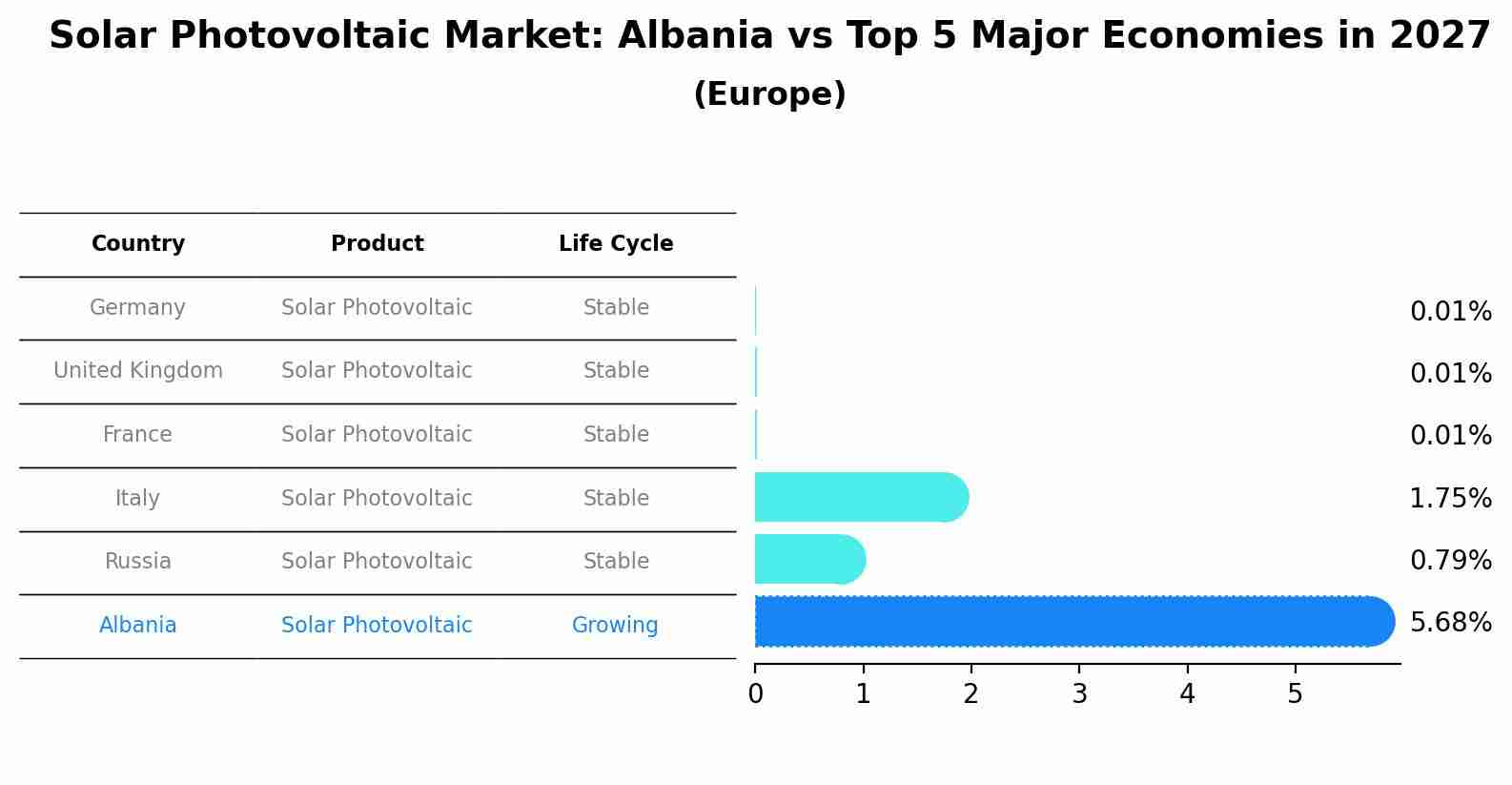 Solar Photovoltaic Market: Albania vs Top 5 Major Economies in 2027
(Europe)

| Country | Product | Life Cycle |
|---|---|---|
| Germany | Solar Photovoltaic | Stable |
| United Kingdom | Solar Photovoltaic | Stable |
| France | Solar Photovoltaic | Stable |
| Italy | Solar Photovoltaic | Stable |
| Russia | Solar Photovoltaic | Stable |
| Albania | Solar Photovoltaic | Growing |

0.01%
0.01%
0.01%
1.75%
0.79%
5.68%

0 1 2 3 4 5